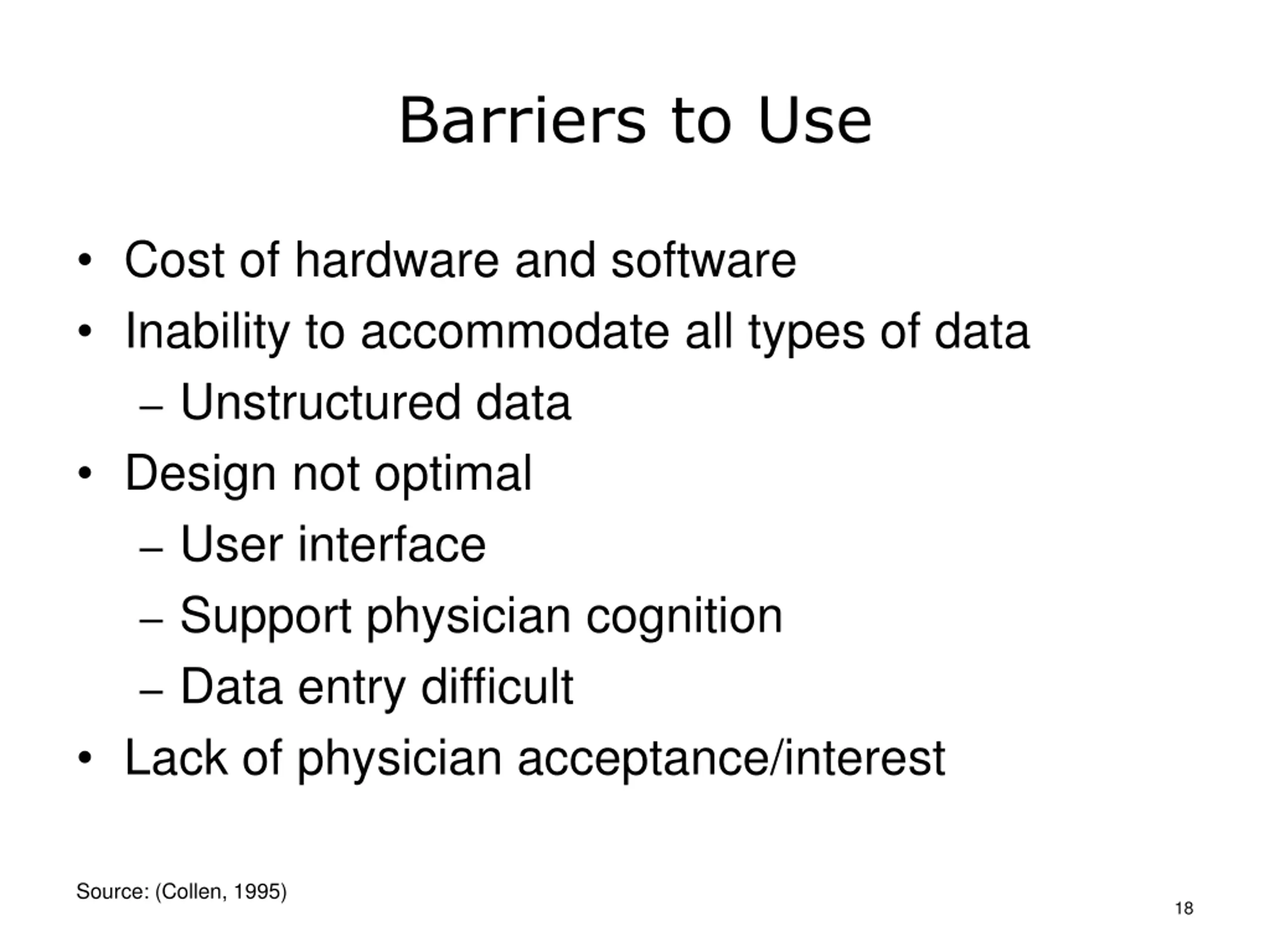 Barriers to Use

• Cost of hardware and software
• Inability to accommodate all types of data
– Unstructured data
• Design not optimal
– User interface
– Support physician cognition
– Data entry difficult
• Lack of physician acceptance/interest

Source: (Collen, 1995)

18